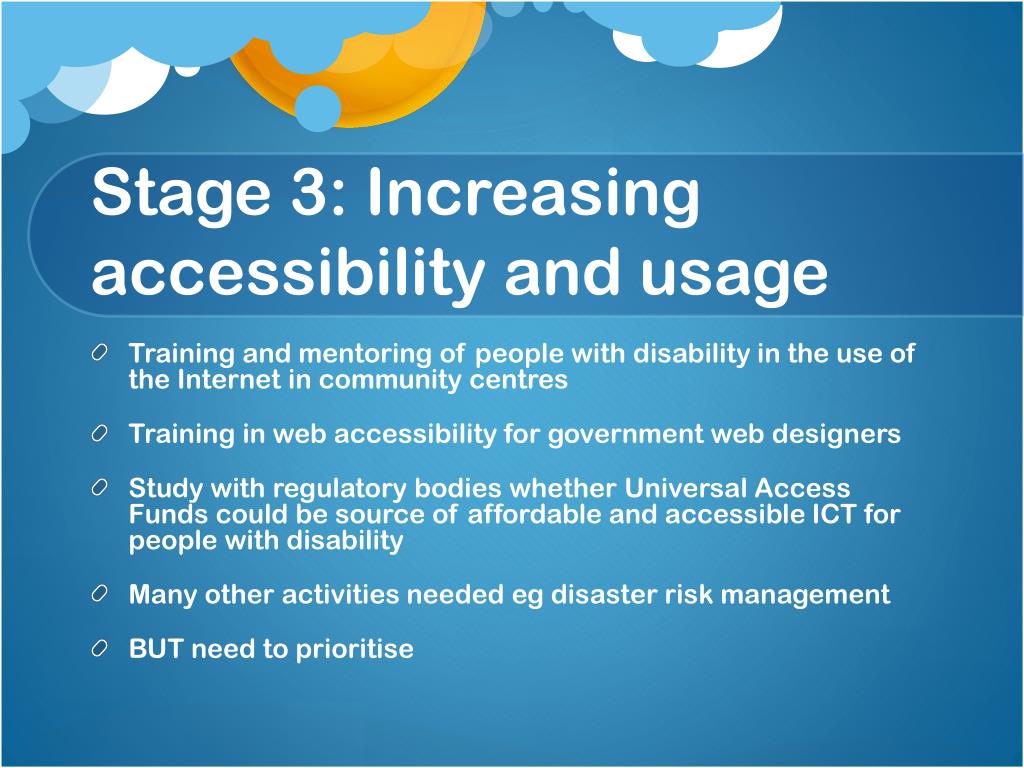 Stage 3: Increasing accessibility and usage

Training and mentoring of people with disability in the use of the Internet in community centres

Training in web accessibility for government web designers

Study with regulatory bodies whether Universal Access Funds could be source of affordable and accessible ICT for people with disability

Many other activities needed eg disaster risk management

BUT need to prioritise